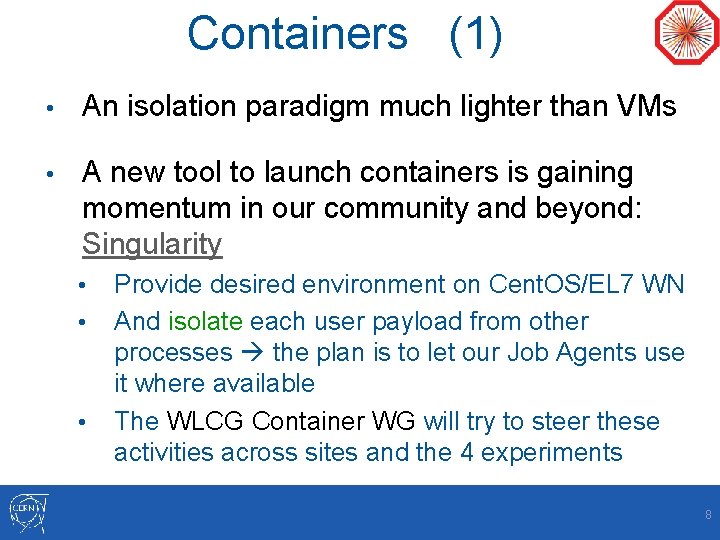 Containers (1)

• An isolation paradigm much lighter than VMs

• A new tool to launch containers is gaining momentum in our community and beyond: Singularity

• Provide desired environment on CentOS/EL7 WN

• And isolate each user payload from other processes → the plan is to let our Job Agents use it where available

• The WLCG Container WG will try to steer these activities across sites and the 4 experiments

CERN

8